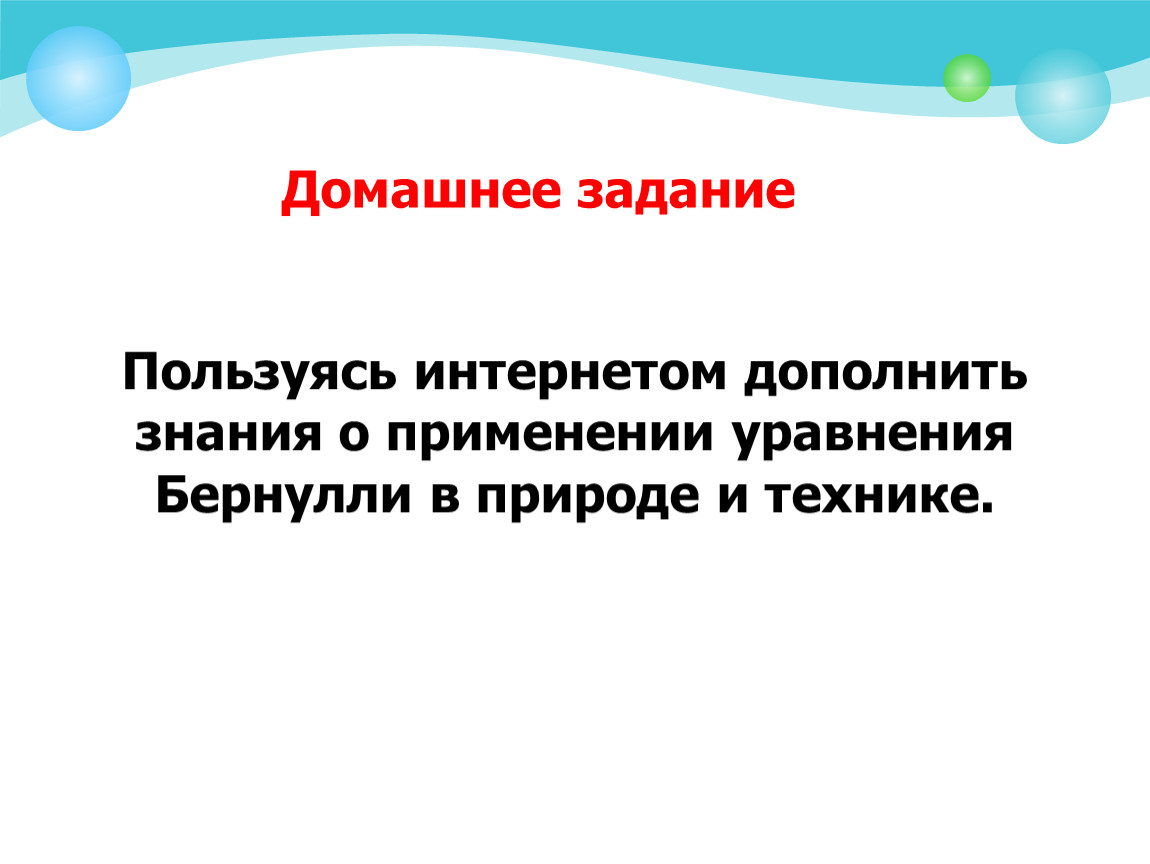 Домашнее задание

Пользуясь интернетом дополнить знания о применении уравнения Бернулли в природе и технике.